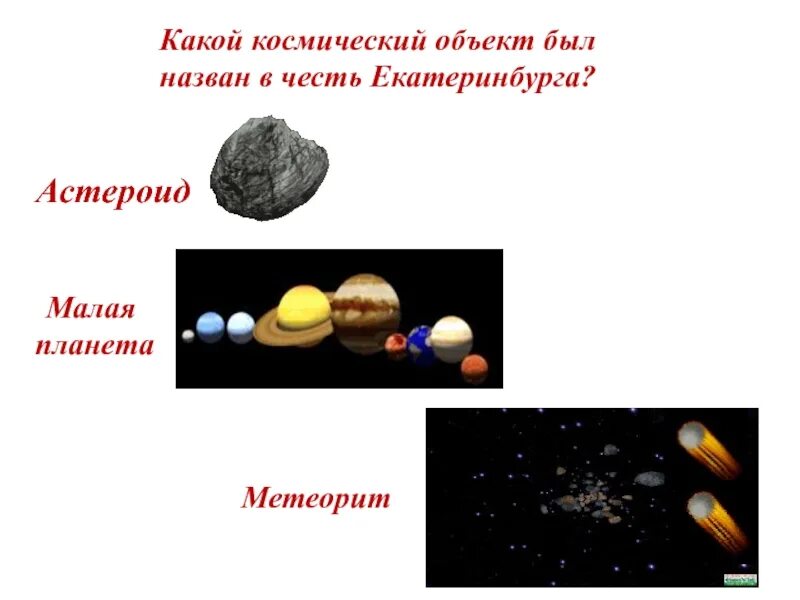 Какой космический объект был назван в честь Екатеринбурга?

Астероид

Малая планета

Метеорит